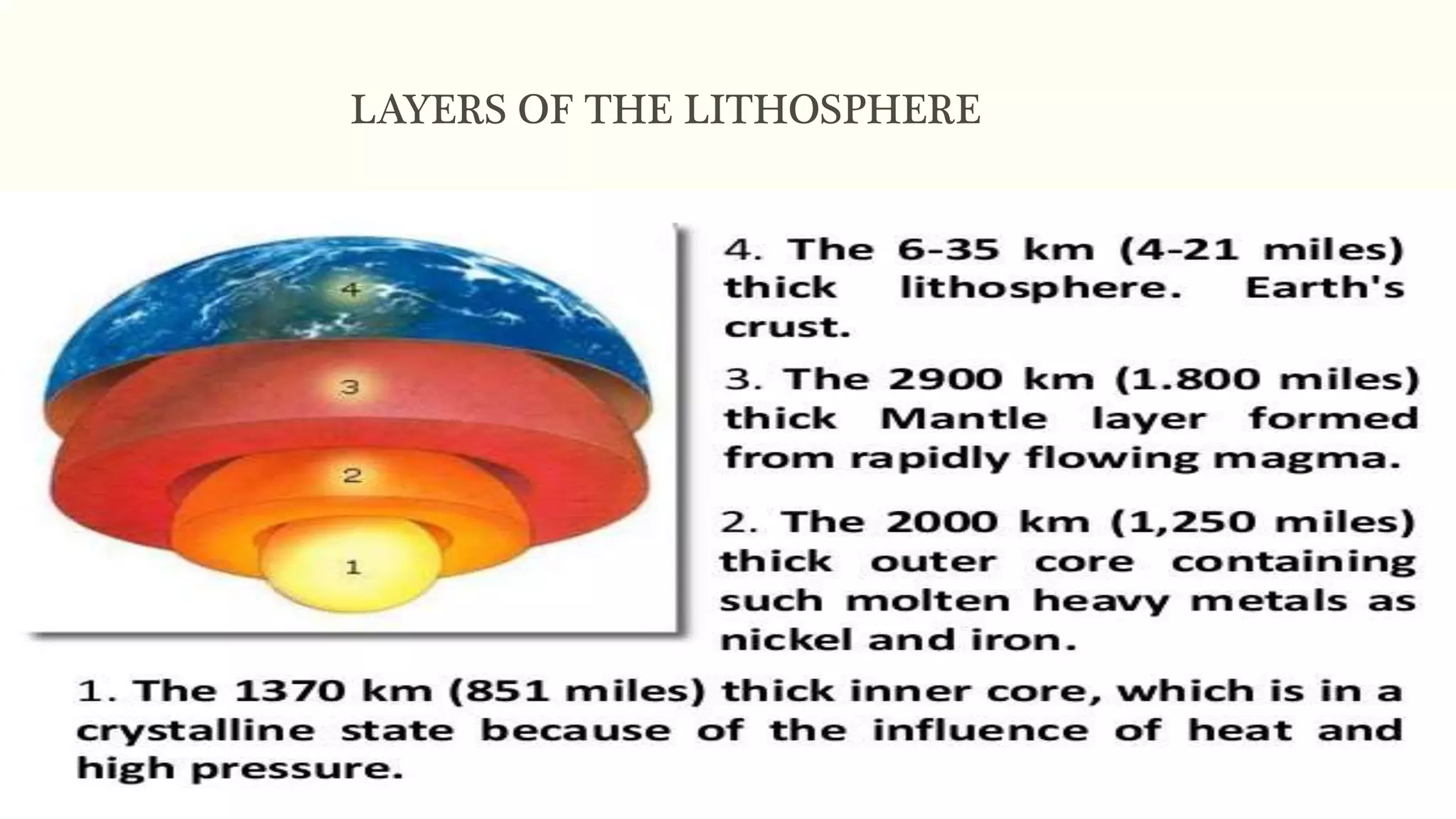 LAYERS OF THE LITHOSPHERE

4

3

2

1

4. The 6-35 km (4-21 miles) thick lithosphere. Earth's crust.

3. The 2900 km (1.800 miles) thick Mantle layer formed from rapidly flowing magma.

2. The 2000 km (1,250 miles) thick outer core containing such molten heavy metals as nickel and iron.

1. The 1370 km (851 miles) thick inner core, which is in a crystalline state because of the influence of heat and high pressure.